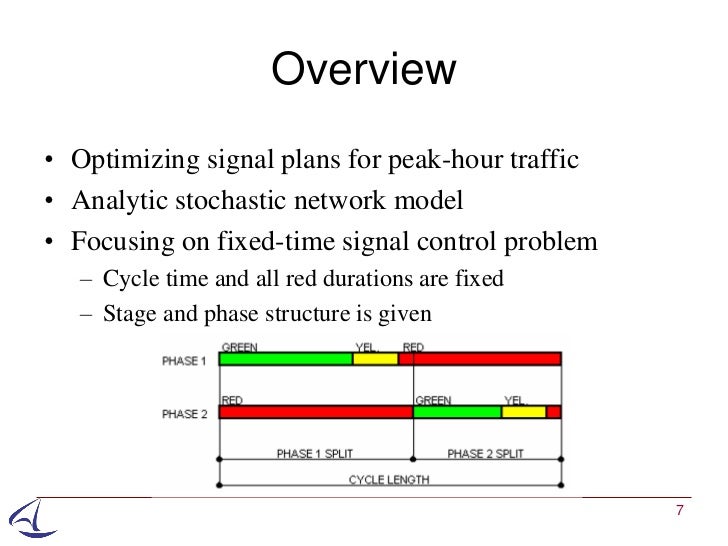 Overview

• Optimizing signal plans for peak-hour traffic
• Analytic stochastic network model
• Focusing on fixed-time signal control problem
– Cycle time and all red durations are fixed
– Stage and phase structure is given

PHASE 1
GREEN
YEL.
RED
PHASE 2
RED
GREEN
YEL.
PHASE 1 SPLIT
PHASE 2 SPLIT
CYCLE LENGTH

7